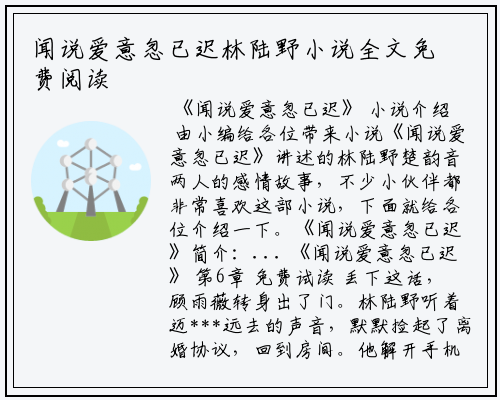 闻说爱意忽已迟林陆野小说全文免费阅读

《闻说爱意忽已迟》 小说介绍 由小编给各位带来小说《闻说爱意忽已迟》讲述的林陆野楚韵音两人的感情故事，不少小伙伴都非常喜欢这部小说，下面就给各位介绍一下。《闻说爱意忽已迟》简介：...《闻说爱意忽已迟》 第6章 免费试读 丢下这话，顾雨薇转身出了门。林陆野听着迈***远去的声音，默默捡起了离婚协议，回到房间。他解开手机